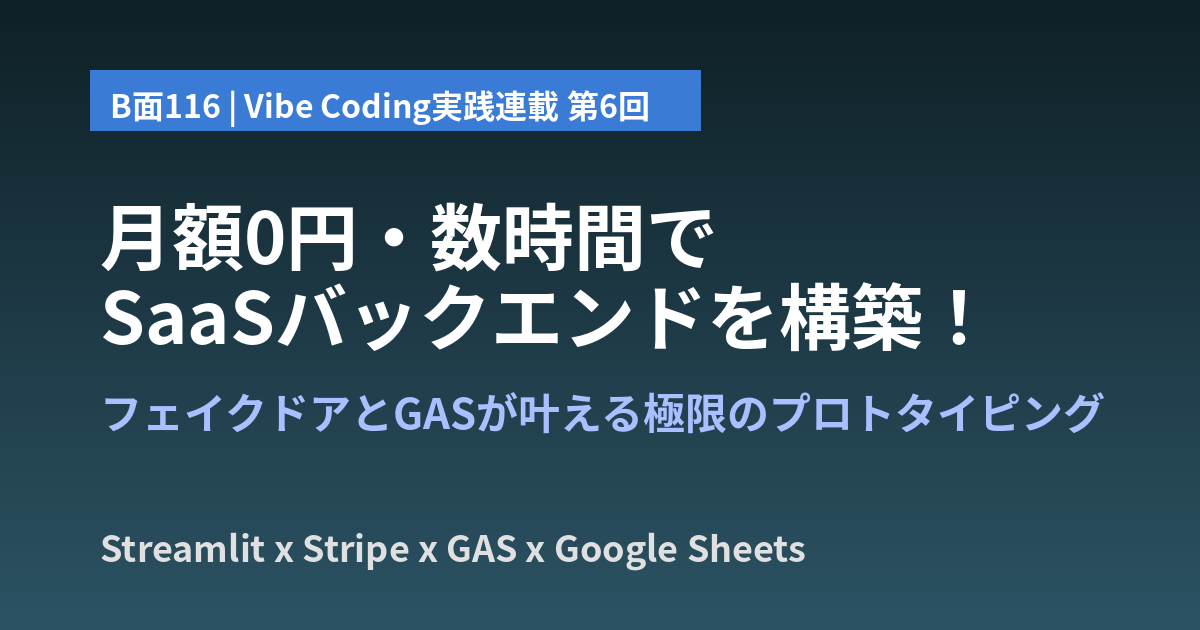 B面116 | Vibe Coding実践連載 第6回

月額0円・数時間で
SaaSバックエンドを構築！

フェイクドアとGASが叶える極限のプロトタイピング

Streamlit x Stripe x GAS x Google Sheets